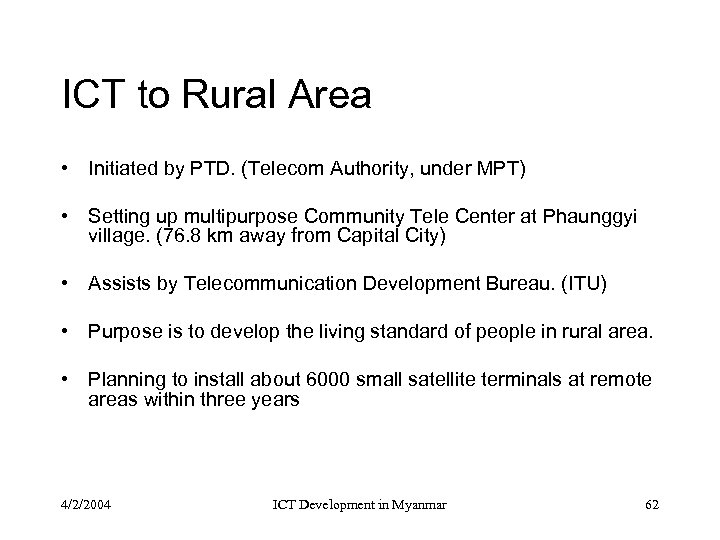 ICT to Rural Area

• Initiated by PTD. (Telecom Authority, under MPT)

• Setting up multipurpose Community Tele Center at Phaunggyi village. (76.8 km away from Capital City)

• Assists by Telecommunication Development Bureau. (ITU)

• Purpose is to develop the living standard of people in rural area.

• Planning to install about 6000 small satellite terminals at remote areas within three years

4/2/2004

ICT Development in Myanmar

62